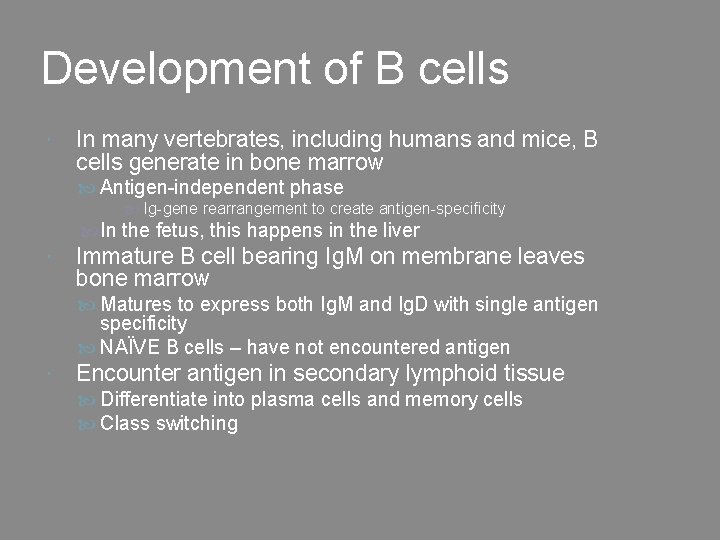 Development of B cells

In many vertebrates, including humans and mice, B cells generate in bone marrow

Antigen-independent phase

Ig-gene rearrangement to create antigen-specificity

In the fetus, this happens in the liver

Immature B cell bearing IgM on membrane leaves bone marrow

Matures to express both IgM and IgD with single antigen specificity

NAÏVE B cells – have not encountered antigen

Encounter antigen in secondary lymphoid tissue

Differentiate into plasma cells and memory cells

Class switching